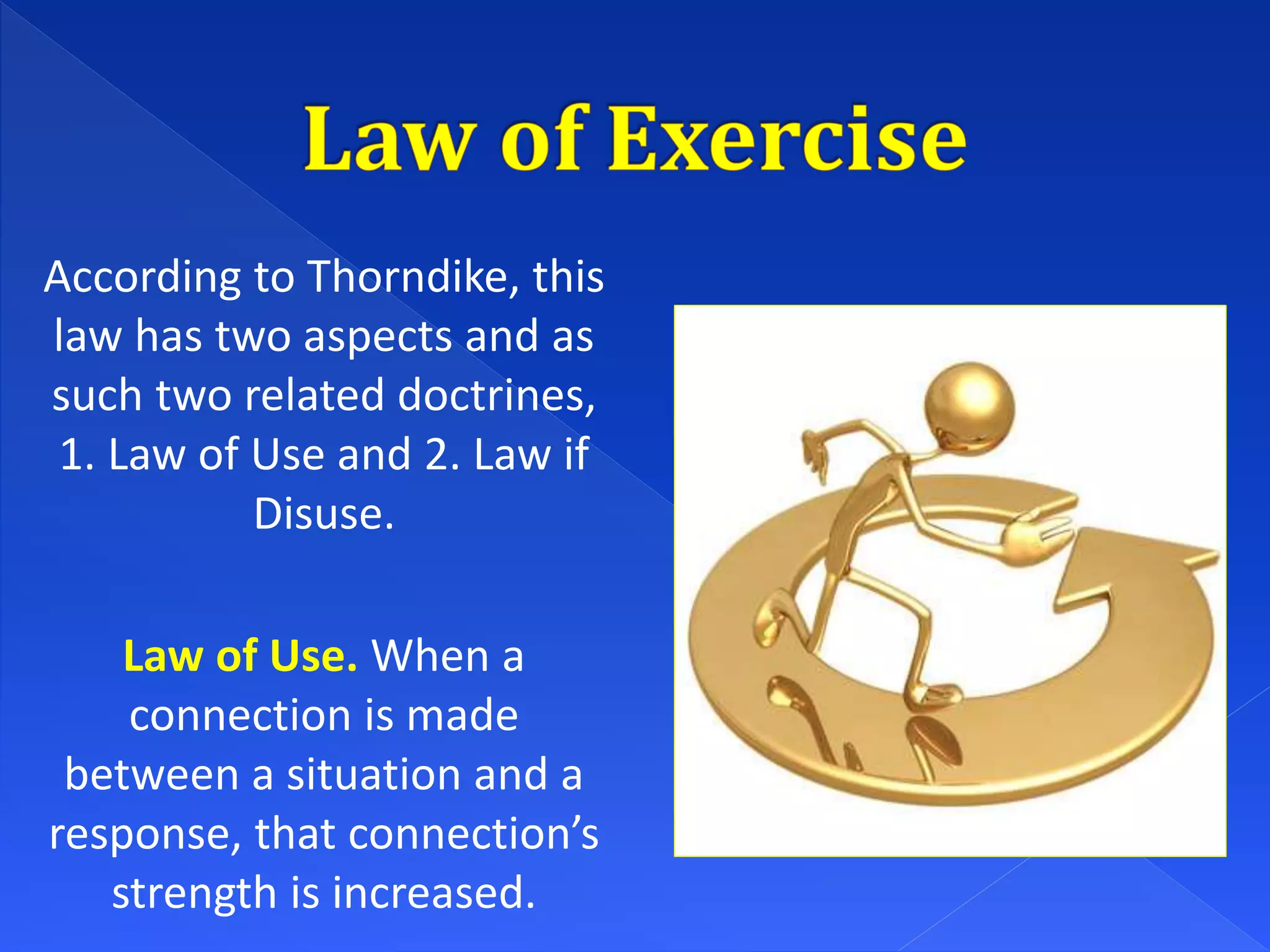 Law of Exercise

According to Thorndike, this law has two aspects and as such two related doctrines, 1. Law of Use and 2. Law if Disuse.

Law of Use. When a connection is made between a situation and a response, that connection's strength is increased.